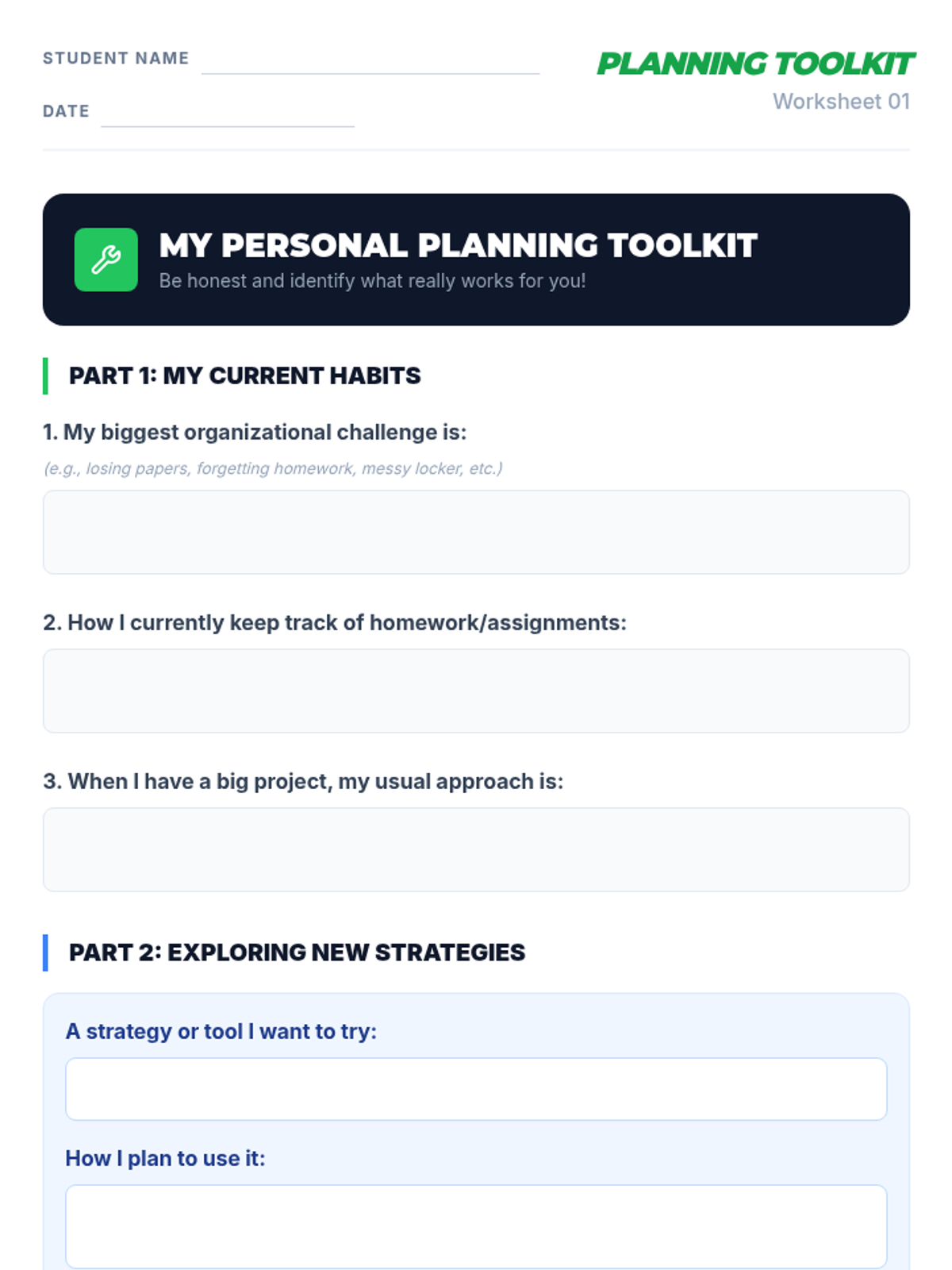 STUDENT NAME

DATE

PLANNING TOOLKIT
Worksheet 01

MY PERSONAL PLANNING TOOLKIT
Be honest and identify what really works for you!

PART 1: MY CURRENT HABITS

1. My biggest organizational challenge is:
(e.g., losing papers, forgetting homework, messy locker, etc.)

2. How I currently keep track of homework/assignments:

3. When I have a big project, my usual approach is:

PART 2: EXPLORING NEW STRATEGIES

A strategy or tool I want to try:

How I plan to use it: